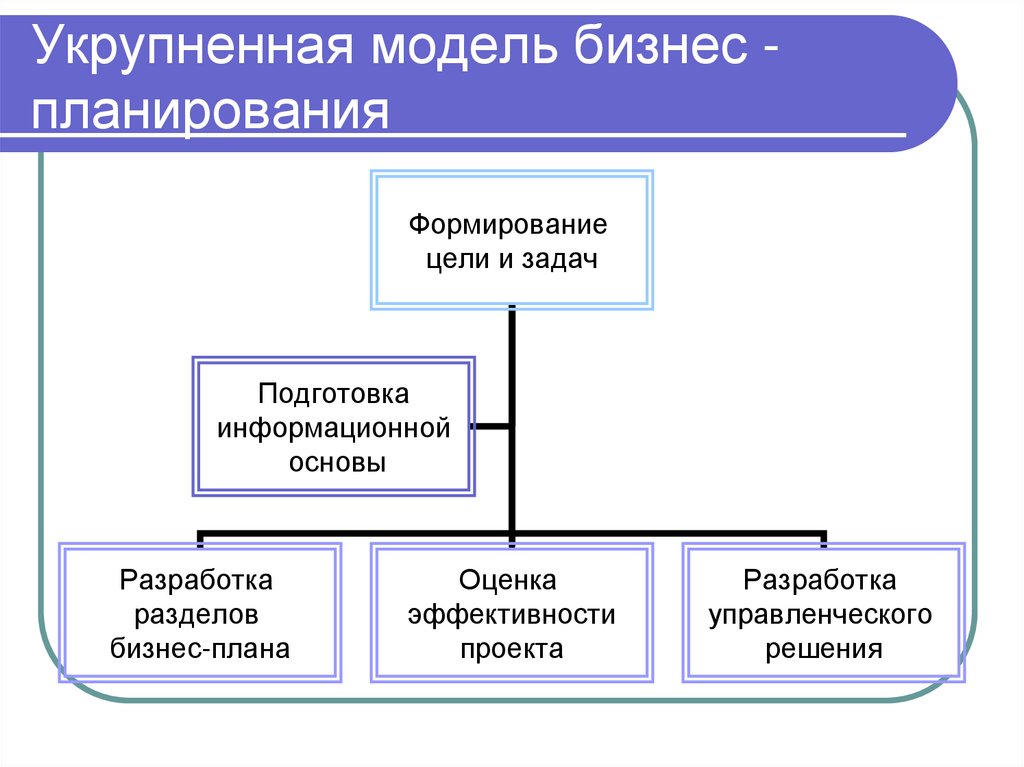 Укрупненная модель бизнес - планирования

Формирование цели и задач

Подготовка информационной основы

Разработка разделов бизнес-плана

Оценка эффективности проекта

Разработка управленческого решения